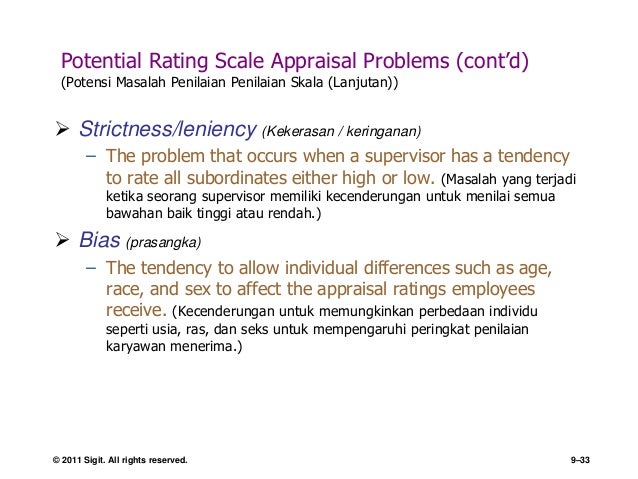 Potential Rating Scale Appraisal Problems (cont'd)
(Potensi Masalah Penilaian Penilaian Skala (Lanjutan))

➢ Strictness/leniency (Kekerasan / keringanan)
– The problem that occurs when a supervisor has a tendency to rate all subordinates either high or low. (Masalah yang terjadi ketika seorang supervisor memiliki kecenderungan untuk menilai semua bawahan baik tinggi atau rendah.)

➢ Bias (prasangka)
– The tendency to allow individual differences such as age, race, and sex to affect the appraisal ratings employees receive. (Kecenderungan untuk memungkinkan perbedaan individu seperti usia, ras, dan seks untuk mempengaruhi peringkat penilaian karyawan menerima.)

© 2011 Sigit. All rights reserved.

9–33